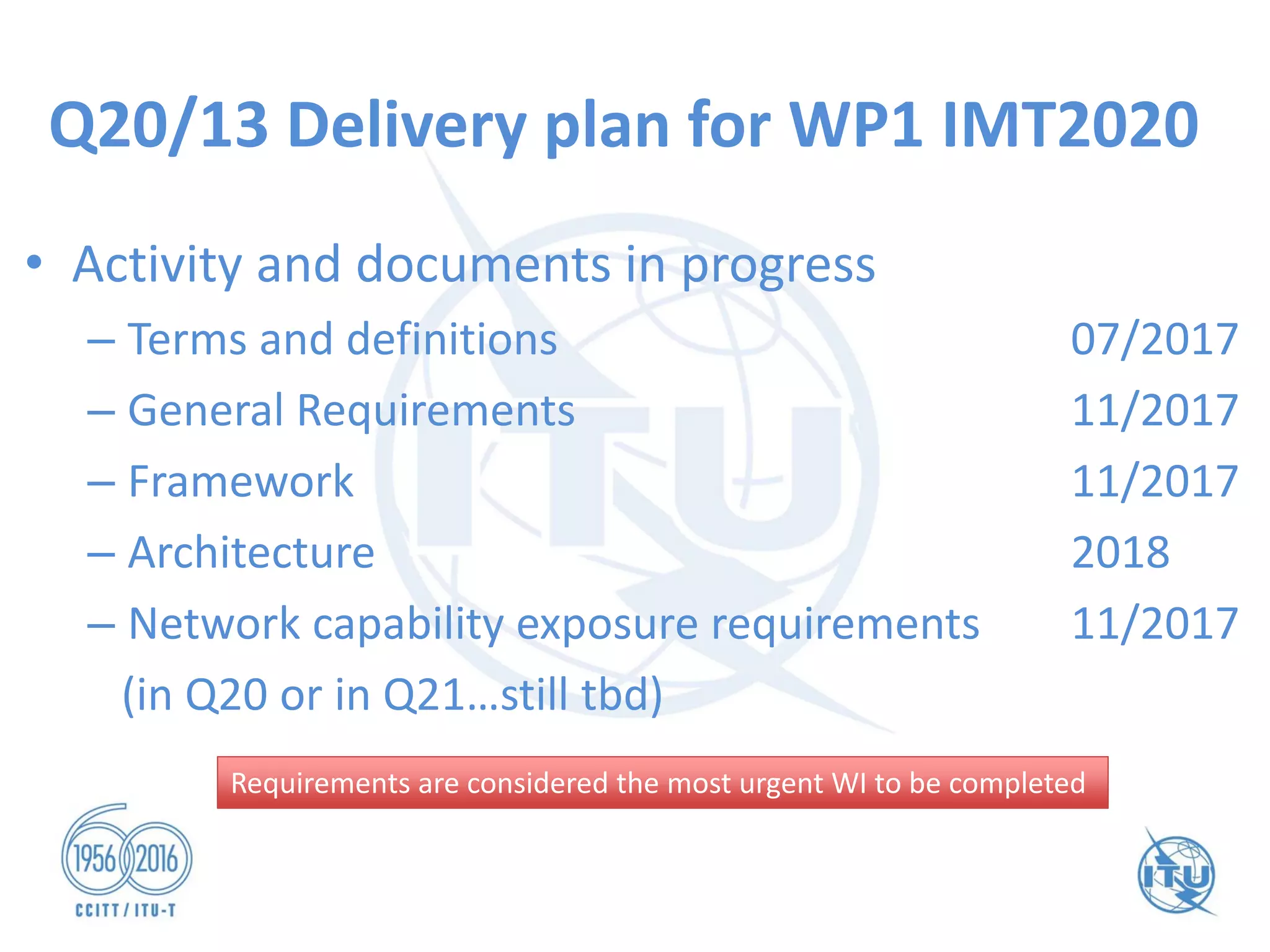 Q20/13 Delivery plan for WP1 IMT2020

• Activity and documents in progress
– Terms and definitions 07/2017
– General Requirements 11/2017
– Framework 11/2017
– Architecture 2018
– Network capability exposure requirements 11/2017
(in Q20 or in Q21…still tbd)

Requirements are considered the most urgent WI to be completed

1956 2016
CCITT / ITU-T

ITU